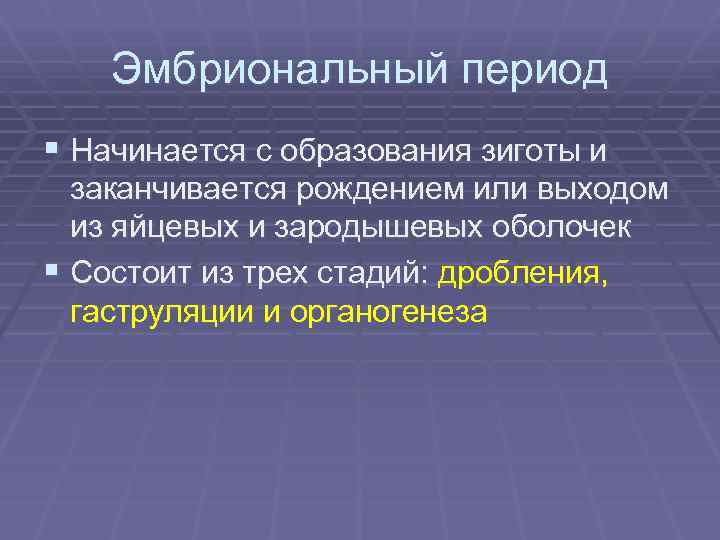 Эмбриональный период

Начинается с образования зиготы и заканчивается рождением или выходом из яйцевых и зародышевых оболочек

Состоит из трех стадий: дробления, гаструляции и органогенеза